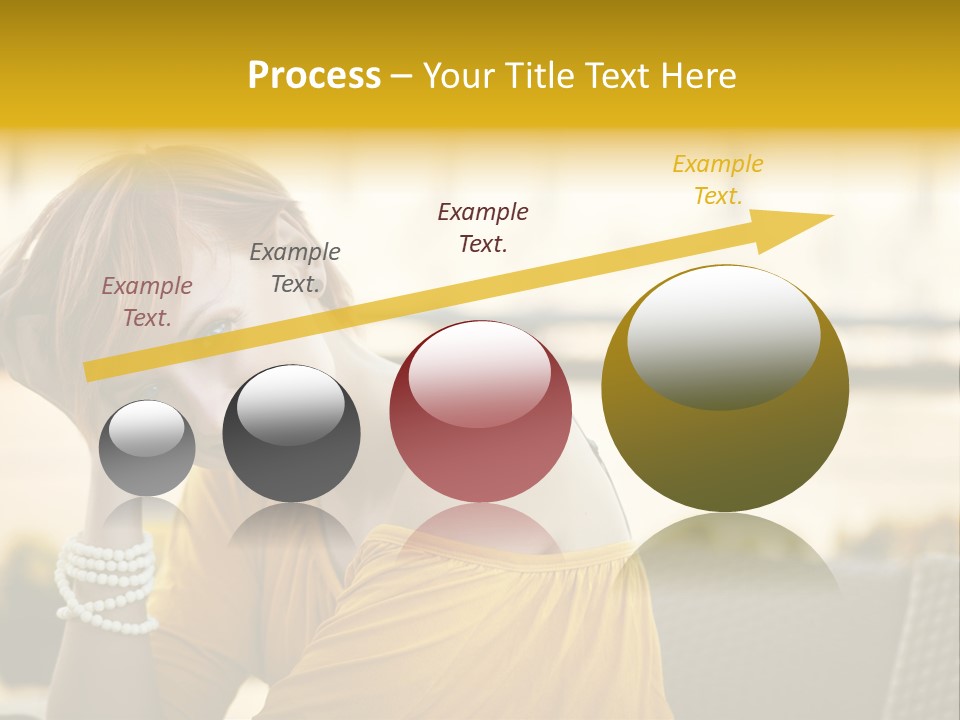 Process – Your Title Text Here

Example Text.

Example Text.

Example Text.

Example Text.